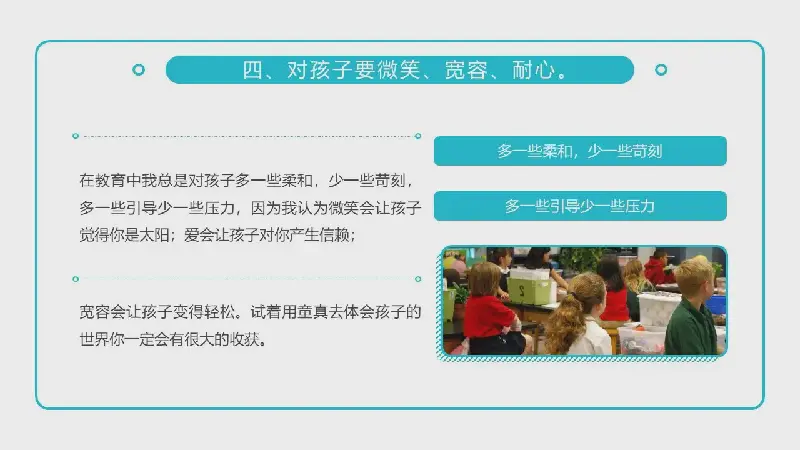 四、对孩子要微笑、宽容、耐心。

在教育中我总是对孩子多一些柔和，少一些苛刻，多一些引导少一些压力，因为我认为微笑会让孩子觉得你是太阳；爱会让孩子对你产生信赖；

宽容会让孩子变得轻松。试着用童真去体会孩子的世界你一定会有很大的收获。

多一些柔和，少一些苛刻

多一些引导少一些压力